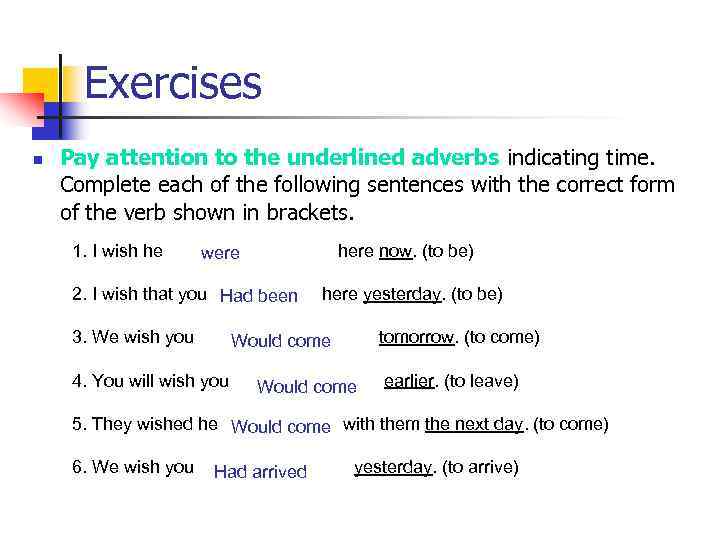 Exercises

Pay attention to the underlined adverbs indicating time. Complete each of the following sentences with the correct form of the verb shown in brackets.

1. I wish he were here now. (to be)

2. I wish that you Had been here yesterday. (to be)

3. We wish you Would come tomorrow. (to come)

4. You will wish you Would come earlier. (to leave)

5. They wished he Would come with them the next day. (to come)

6. We wish you Had arrived yesterday. (to arrive)